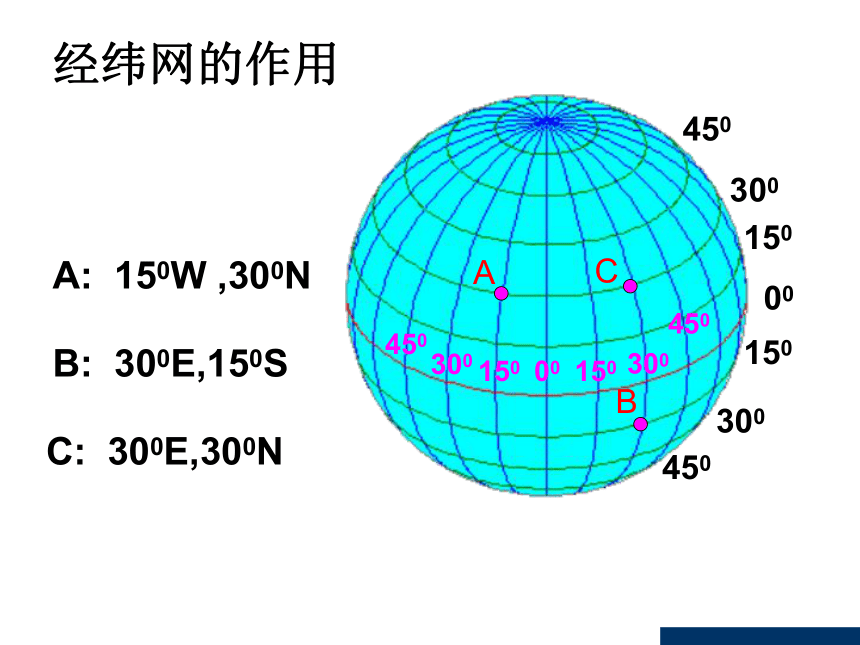 经纬网的作用

A: $15^0$W ,$30^0$N

B: $30^0$E,$15^0$S

C: $30^0$E,$30^0$N

$45^0$

$30^0$

$15^0$

$0^0$

$15^0$

$30^0$

$45^0$

A

C

B

$45^0$ $30^0$ $15^0$ $0^0$ $15^0$ $30^0$ $45^0$